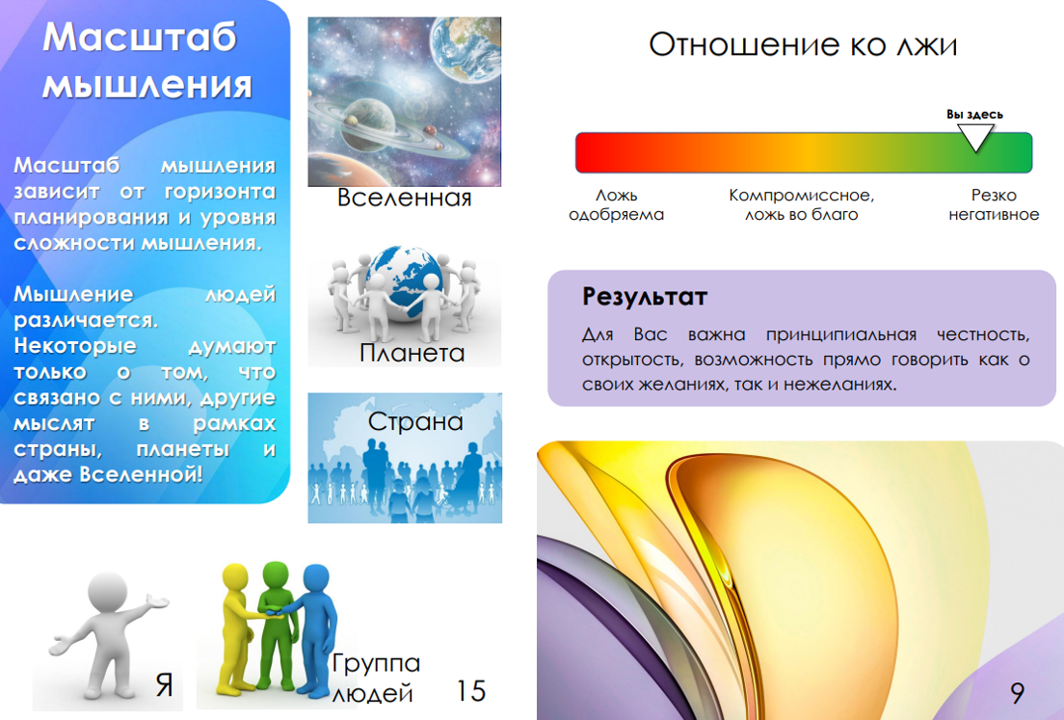 Масштаб мышления

Масштаб мышления зависит от горизонта планирования и уровня сложности мышления.

Мышление людей различается. Некоторые думают только о том, что связано с ними, другие мыслят в рамках страны, планеты и даже Вселенной!

Вселенная

Планета

Страна

Я

Группа людей

15

Отношение ко лжи

Вы здесь

Ложь одобряема

Компромиссное, ложь во благо

Резко негативное

Результат

Для Вас важна принципиальная честность, открытость, возможность прямо говорить как о своих желаниях, так и нежеланиях.

9